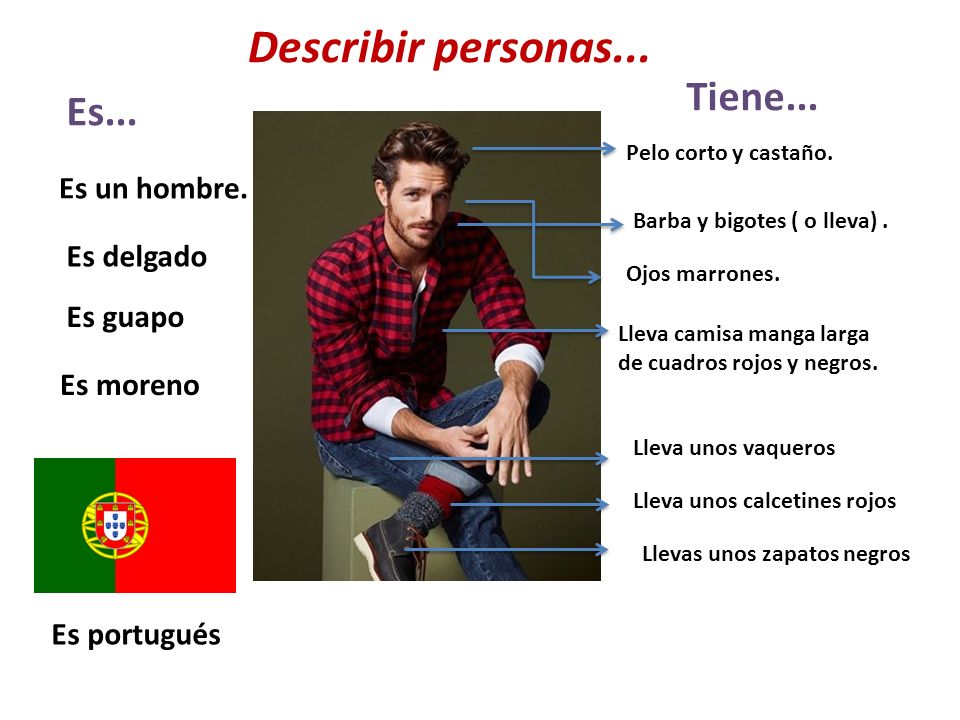 Describir personas...

Es...

Es un hombre.

Es delgado

Es guapo

Es moreno

Es portugués

Tiene...

Pelo corto y castaño.

Barba y bigotes ( o lleva) .

Ojos marrones.

Lleva camisa manga larga de cuadros rojos y negros.

Lleva unos vaqueros

Lleva unos calcetines rojos

Llevas unos zapatos negros